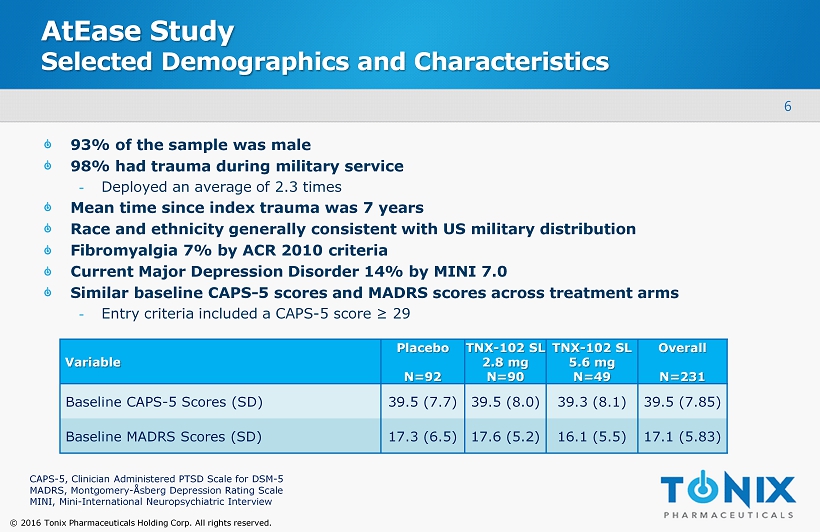 AtEase Study
Selected Demographics and Characteristics

6

93% of the sample was male
98% had trauma during military service
- Deployed an average of 2.3 times
Mean time since index trauma was 7 years
Race and ethnicity generally consistent with US military distribution
Fibromyalgia 7% by ACR 2010 criteria
Current Major Depression Disorder 14% by MINI 7.0
Similar baseline CAPS-5 scores and MADRS scores across treatment arms
- Entry criteria included a CAPS-5 score ≥ 29

| Variable | Placebo N=92 | TNX-102 SL 2.8 mg N=90 | TNX-102 SL 5.6 mg N=49 | Overall N=231 |
|---|---|---|---|---|
| Baseline CAPS-5 Scores (SD) | 39.5 (7.7) | 39.5 (8.0) | 39.3 (8.1) | 39.5 (7.85) |
| Baseline MADRS Scores (SD) | 17.3 (6.5) | 17.6 (5.2) | 16.1 (5.5) | 17.1 (5.83) |

CAPS-5, Clinician Administered PTSD Scale for DSM-5
MADRS, Montgomery-Åsberg Depression Rating Scale
MINI, Mini-International Neuropsychiatric Interview

TONIX
PHARMACEUTICALS

© 2016 Tonix Pharmaceuticals Holding Corp. All rights reserved.